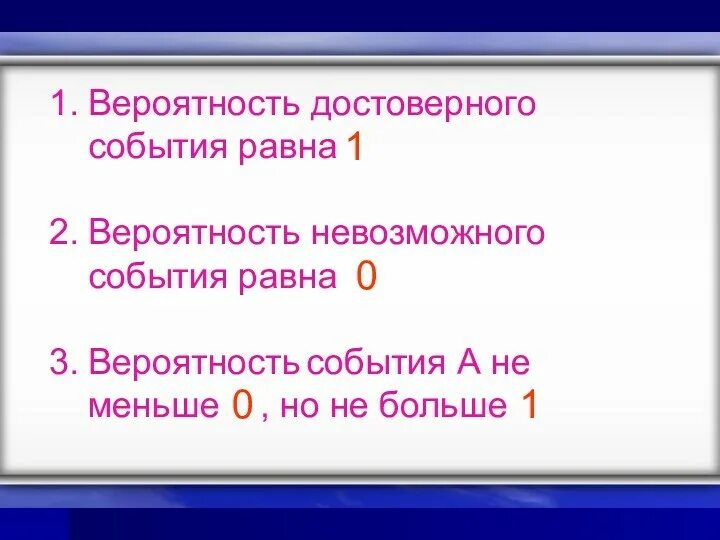 1. Вероятность достоверного события равна 1

2. Вероятность невозможного события равна 0

3. Вероятность события А не меньше 0 , но не больше 1